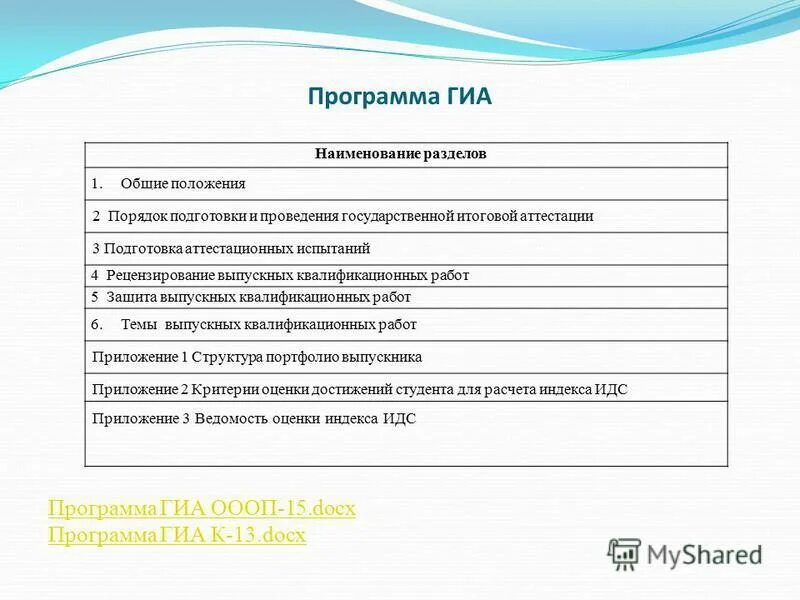 Программа ГИА

| Наименование разделов |
|---|
| 1. Общие положения |
| 2 Порядок подготовки и проведения государственной итоговой аттестации |
| 3 Подготовка аттестационных испытаний |
| 4 Рецензирование выпускных квалификационных работ |
| 5 Защита выпускных квалификационных работ |
| 6. Темы выпускных квалификационных работ |
| Приложение 1 Структура портфолио выпускника |
| Приложение 2 Критерии оценки достижений студента для расчета индекса ИДС |
| Приложение 3 Ведомость оценки индекса ИДС |

Программа ГИА ОООП-15.docx
Программа ГИА К-13.docx

MyShared